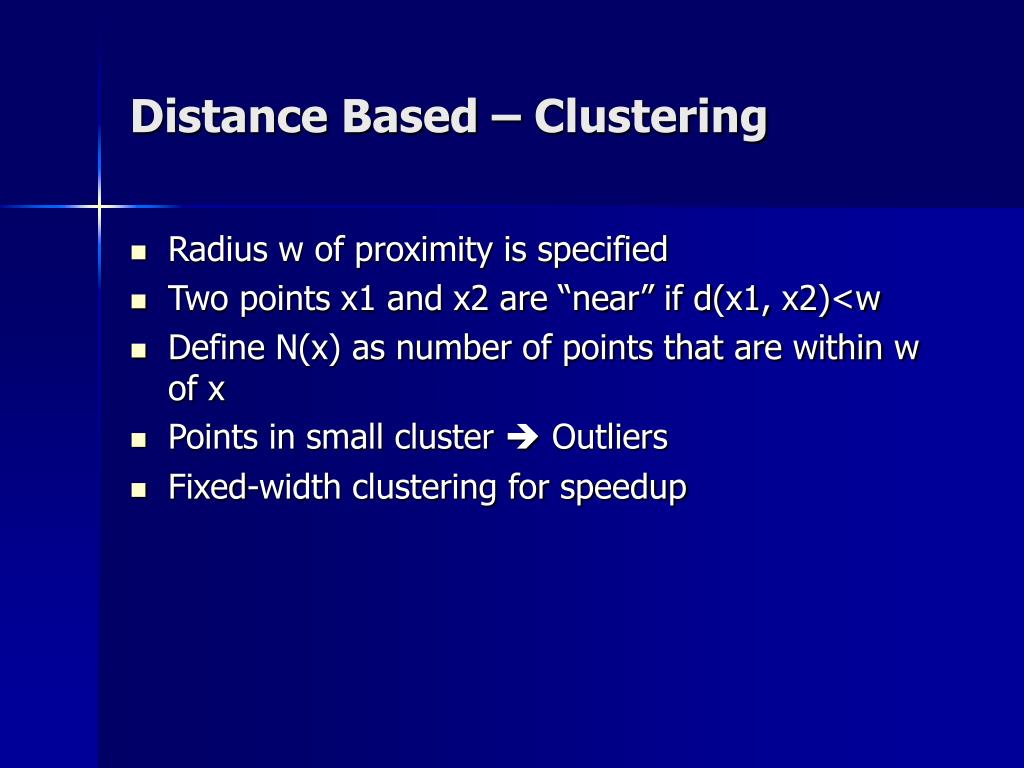 Distance Based – Clustering

- Radius w of proximity is specified
- Two points x1 and x2 are “near” if d(x1, x2)<w
- Define N(x) as number of points that are within w of x
- Points in small cluster → Outliers
- Fixed-width clustering for speedup